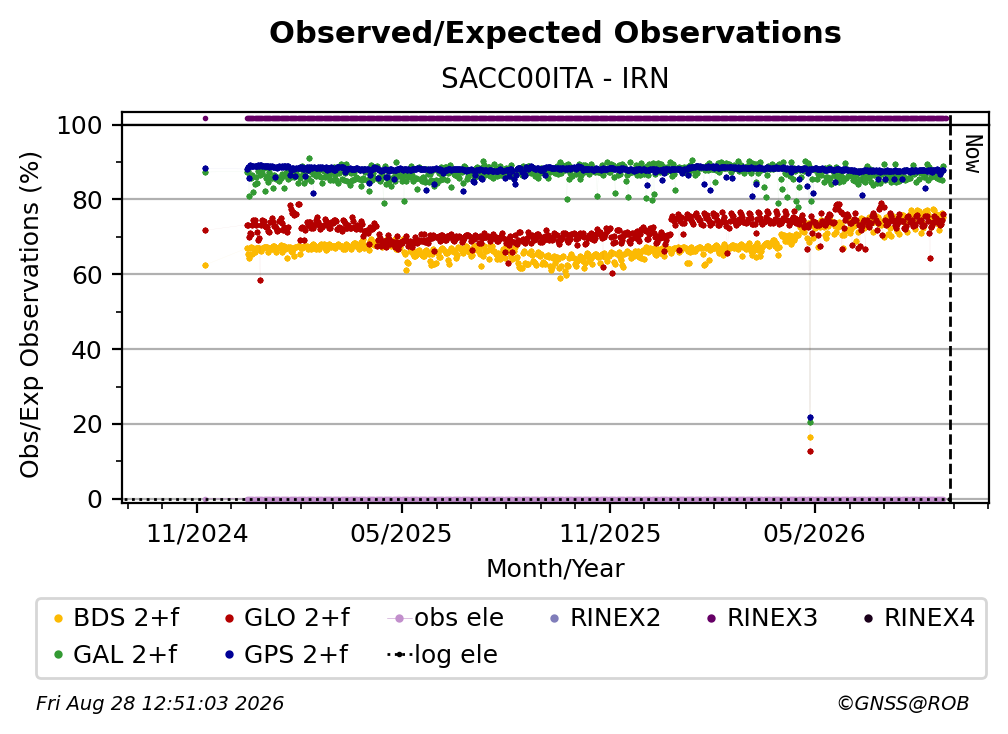 Observed/Expected Observations

SACC00ITA - IRN

Obs/Exp Observations (%)

100
80
60
40
20
0

Now

11/2024
05/2025
11/2025
05/2026

Month/Year

BDS 2+f
GLO 2+f
obs ele
RINEX2
RINEX3
RINEX4
GAL 2+f
GPS 2+f
log ele

Fri Aug 28 12:51:03 2026

©GNSS@ROB